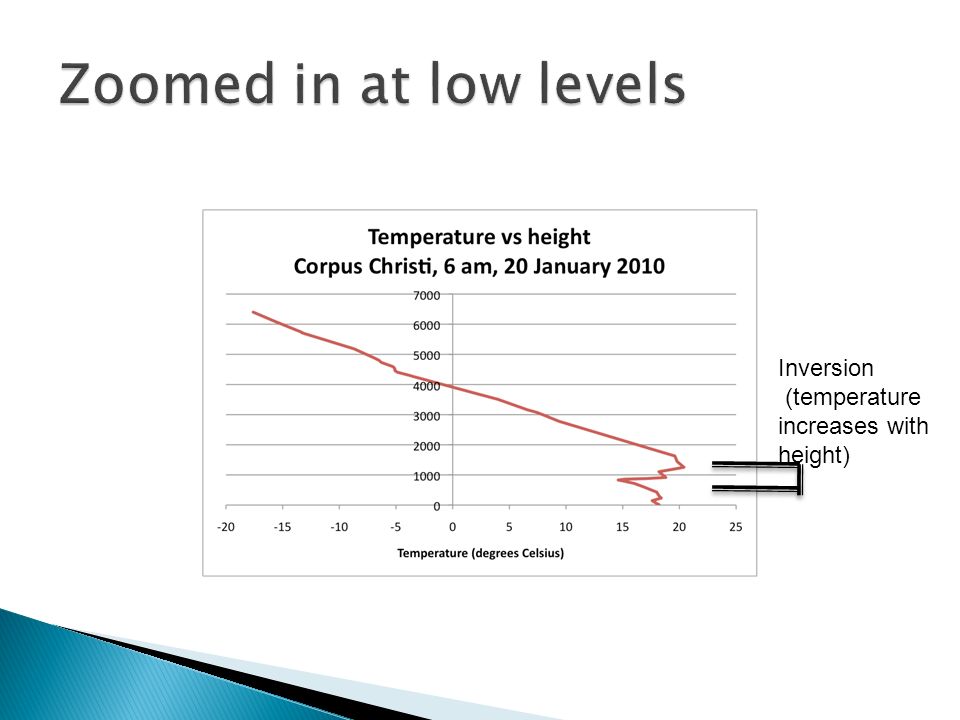 Zoomed in at low levels

Temperature vs height
Corpus Christi, 6 am, 20 January 2010

7000
6000
5000
4000
3000
2000
1000
0

-20 -15 -10 -5 0 5 10 15 20 25

Temperature (degrees Celsius)

Inversion (temperature increases with height)